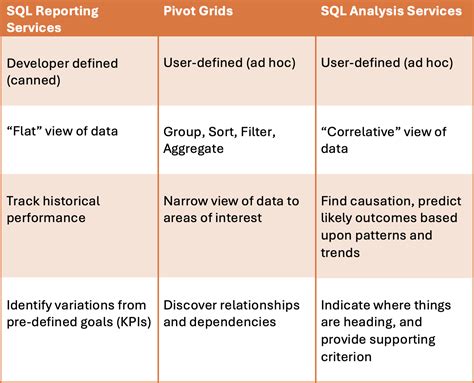 | SQL Reporting Services | Pivot Grids | SQL Analysis Services |
|---|---|---|
| Developer defined (canned) | User-defined (ad hoc) | User-defined (ad hoc) |
| “Flat” view of data | Group, Sort, Filter, Aggregate | “Correlative” view of data |
| Track historical performance | Narrow view of data to areas of interest | Find causation, predict likely outcomes based upon patterns and trends |
| Identify variations from pre-defined goals (KPIs) | Discover relationships and dependencies | Indicate where things are heading, and provide supporting criterion |